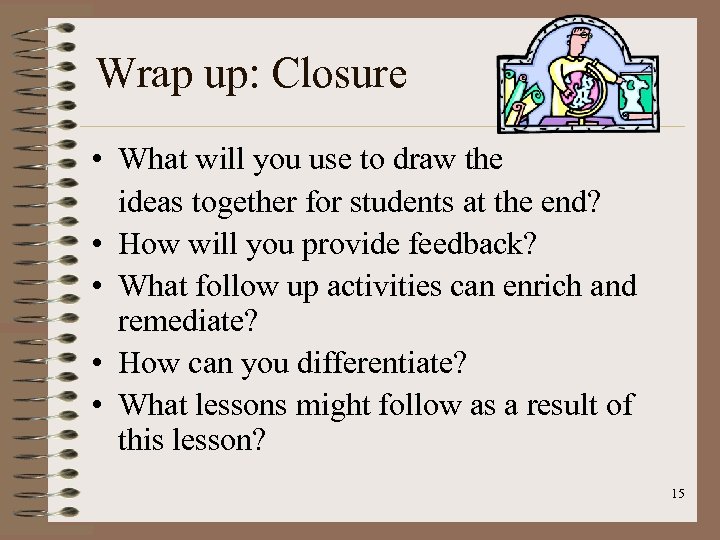 Wrap up: Closure

• What will you use to draw the ideas together for students at the end?
• How will you provide feedback?
• What follow up activities can enrich and remediate?
• How can you differentiate?
• What lessons might follow as a result of this lesson?

15